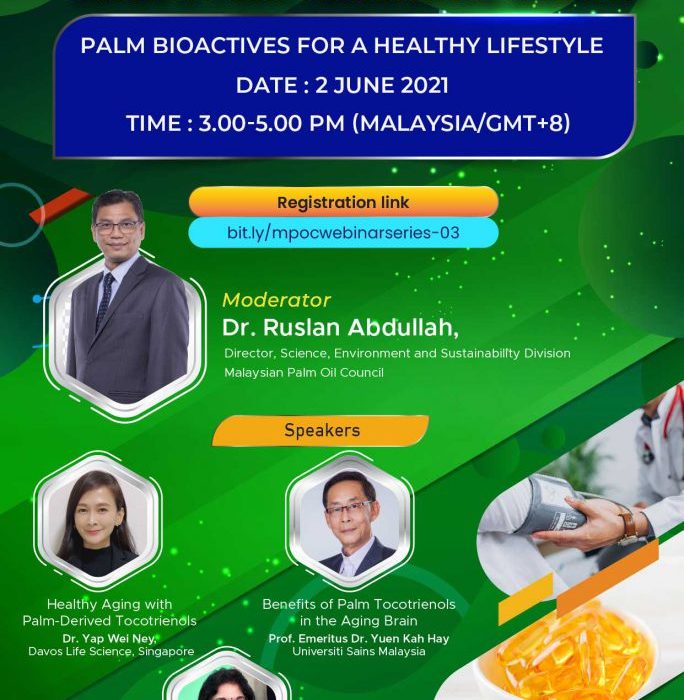 PALM BIOACTIVES FOR A HEALTHY LIFESTYLE
DATE : 2 JUNE 2021
TIME : 3.00-5.00 PM (MALAYSIA/GMT+8)

Registration link
bit.ly/mpocwebinarseries-03

Moderator
Dr. Ruslan Abdullah,
Director, Science, Environment and Sustainability Division
Malaysian Palm Oil Council

Speakers

Healthy Aging with Palm-Derived Tocotrienols
Dr. Yap Wei Ney,
Davos Life Science, Singapore

Benefits of Palm Tocotrienols in the Aging Brain
Prof. Emeritus Dr. Yuen Kah Hay
Universiti Sains Malaysia